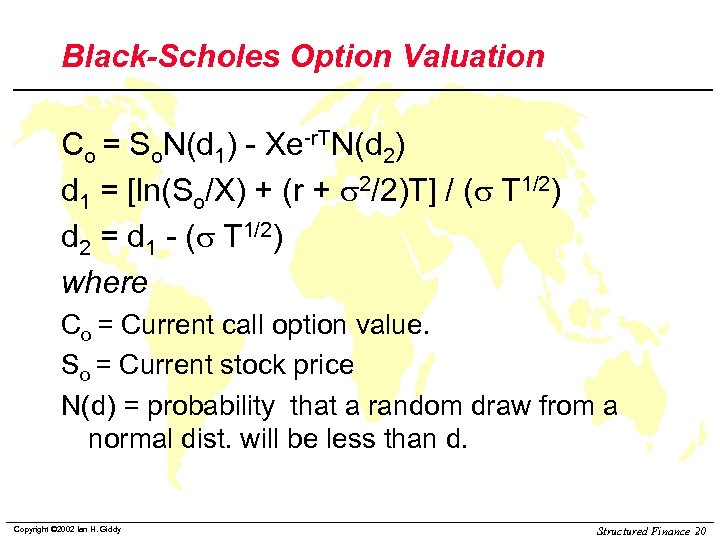 Black-Scholes Option Valuation

$C_o = S_oN(d_1) - Xe^{-rT}N(d_2)$

$d_1 = [\ln(S_o/X) + (r + \sigma^2/2)T] / (\sigma T^{1/2})$

$d_2 = d_1 - (\sigma T^{1/2})$

where

$C_o$ = Current call option value.

$S_o$ = Current stock price

N(d) = probability that a random draw from a normal dist. will be less than d.

Copyright ©2002 Ian H. Giddy

Structured Finance 20